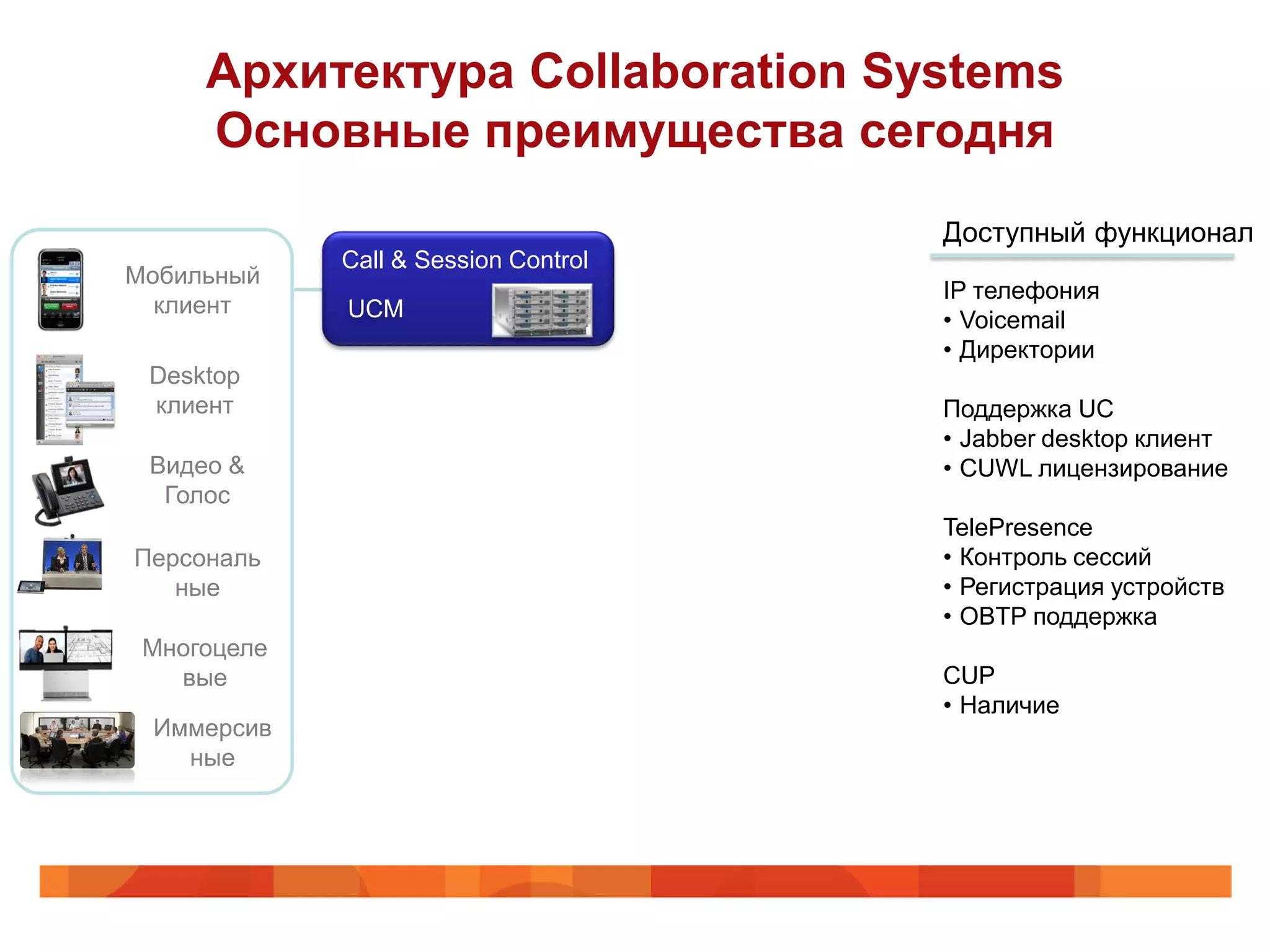 Архитектура Collaboration Systems
Основные преимущества сегодня

Мобильный клиент

Desktop клиент

Видео & Голос

Персональ ные

Многоцеле вые

Иммерсив ные

Call & Session Control

UCM

Доступный функционал

IP телефония
• Voicemail
• Директории

Поддержка UC
• Jabber desktop клиент
• CUWL лицензирование

TelePresence
• Контроль сессий
• Регистрация устройств
• OBTP поддержка

CUP
• Наличие